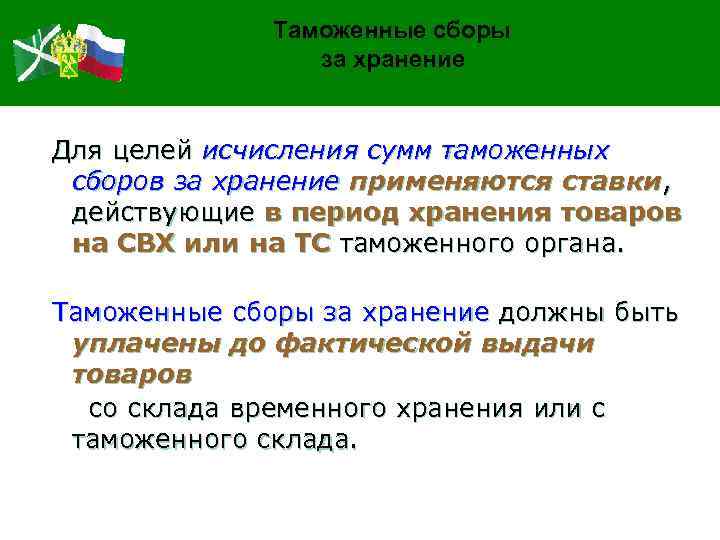 Таможенные сборы
за хранение

Для целей исчисления сумм таможенных сборов за хранение применяются ставки, действующие в период хранения товаров на СВХ или на ТС таможенного органа.

Таможенные сборы за хранение должны быть уплачены до фактической выдачи товаров

со склада временного хранения или с таможенного склада.